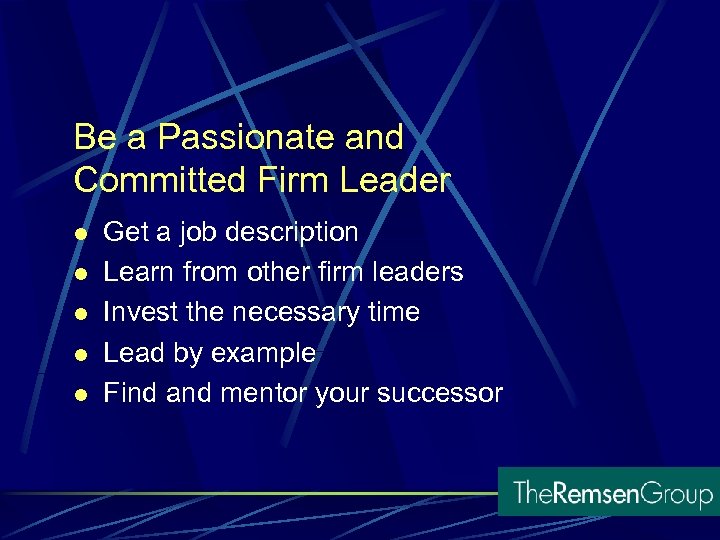 Be a Passionate and Committed Firm Leader

- Get a job description
- Learn from other firm leaders
- Invest the necessary time
- Lead by example
- Find and mentor your successor

TheRemsenGroup